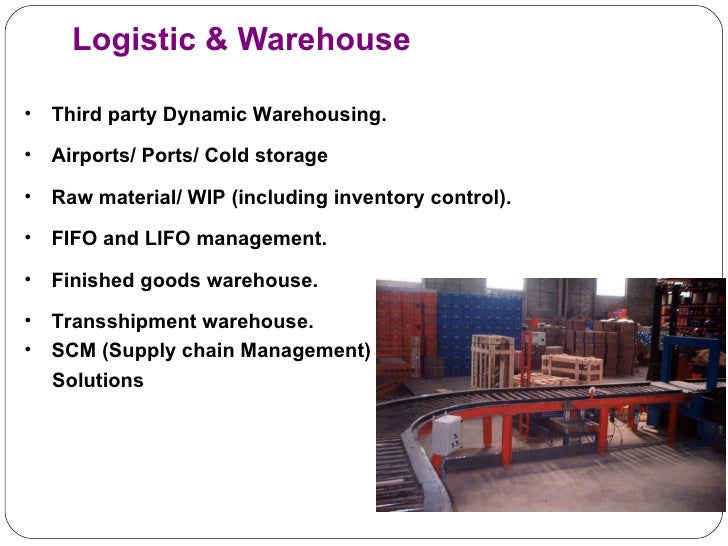 Logistic & Warehouse

• Third party Dynamic Warehousing.

• Airports/ Ports/ Cold storage

• Raw material/ WIP (including inventory control).

• FIFO and LIFO management.

• Finished goods warehouse.

• Transshipment warehouse.

• SCM (Supply chain Management) Solutions